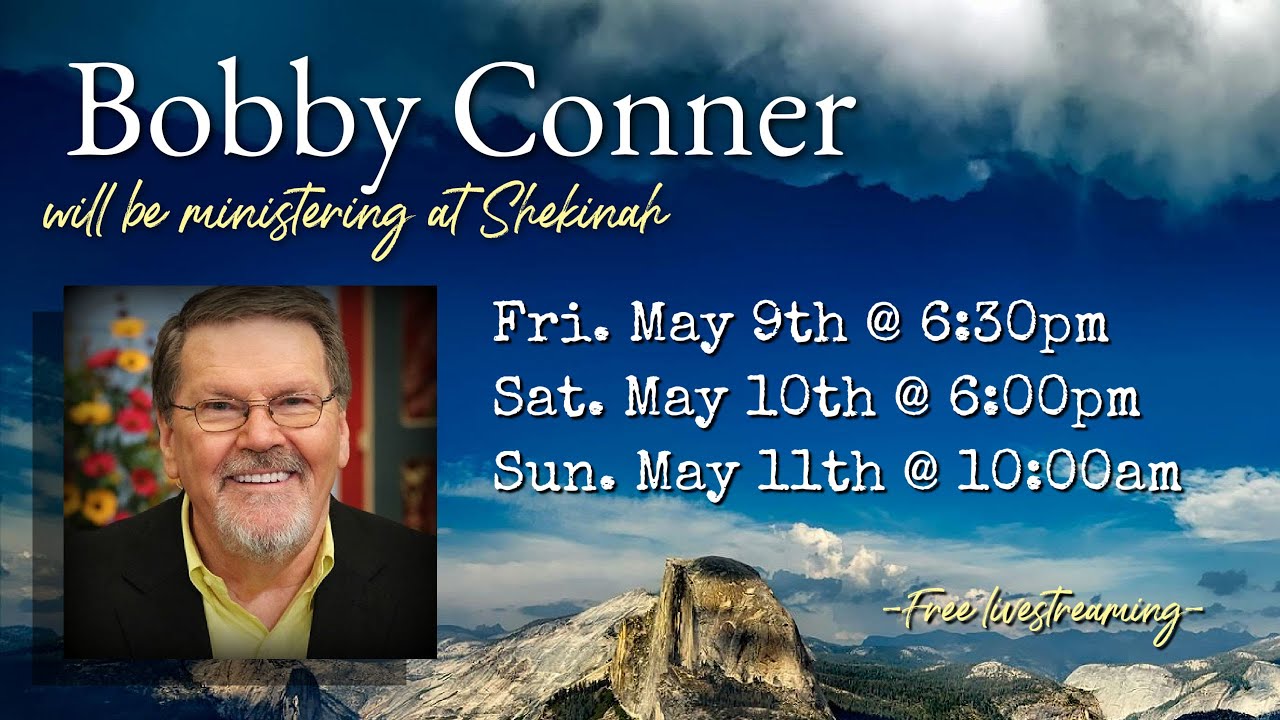 Bobby Conner
will be ministering at Shekinah

Fri. May 9th @ 6:30pm
Sat. May 10th @ 6:00pm
Sun. May 11th @ 10:00am

-Free livestreaming-